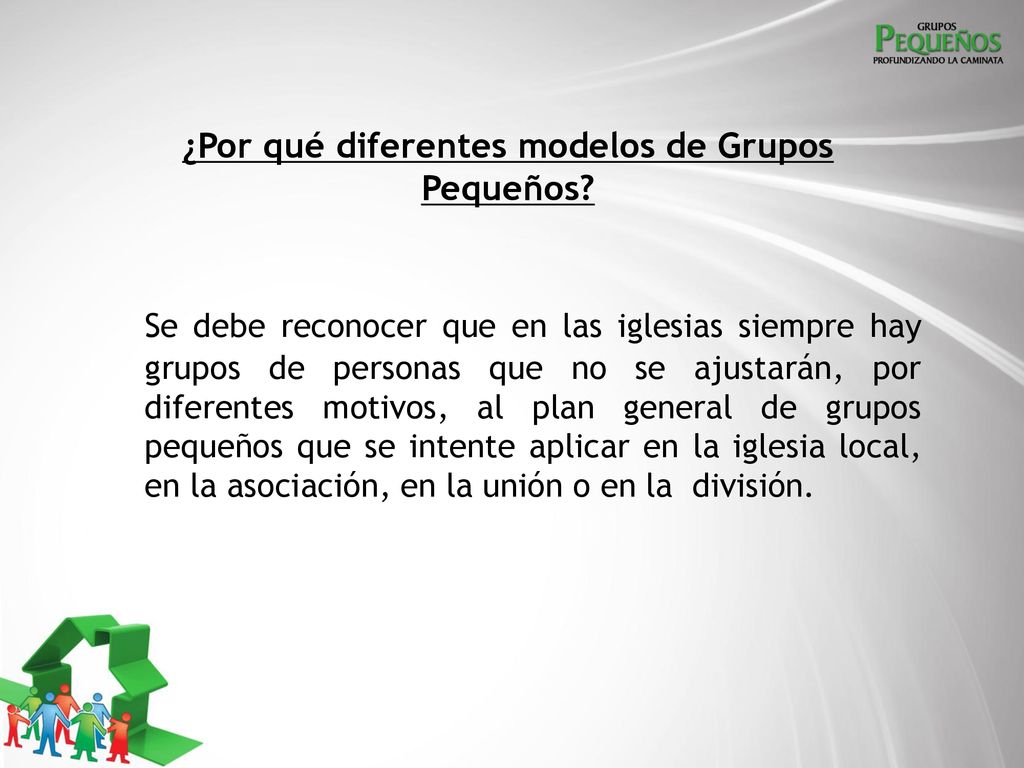 GRUPOS
PEQUEÑOS
PROFUNDIZANDO LA CAMINATA

¿Por qué diferentes modelos de Grupos Pequeños?

Se debe reconocer que en las iglesias siempre hay grupos de personas que no se ajustarán, por diferentes motivos, al plan general de grupos pequeños que se intente aplicar en la iglesia local, en la asociación, en la unión o en la división.